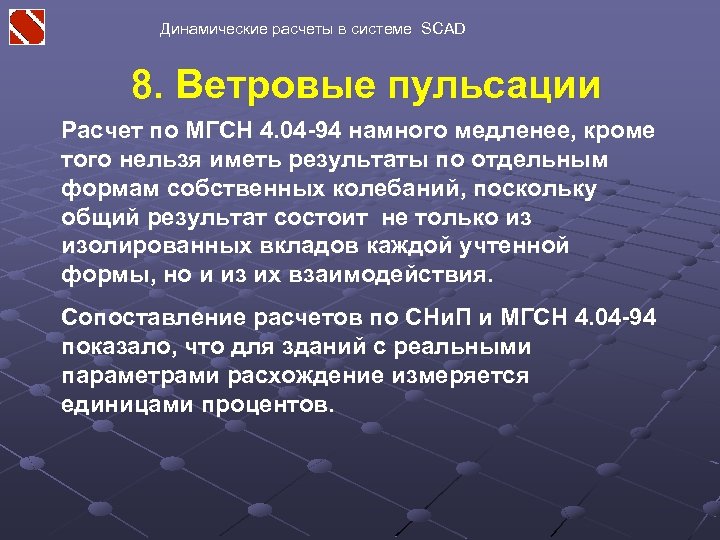 Динамические расчеты в системе SCAD

8. Ветровые пульсации

Расчет по МГСН 4.04-94 намного медленее, кроме того нельзя иметь результаты по отдельным формам собственных колебаний, поскольку общий результат состоит не только из изолированных вкладов каждой учтенной формы, но и из их взаимодействия.

Сопоставление расчетов по СНиП и МГСН 4.04-94 показало, что для зданий с реальными параметрами расхождение измеряется единицами процентов.